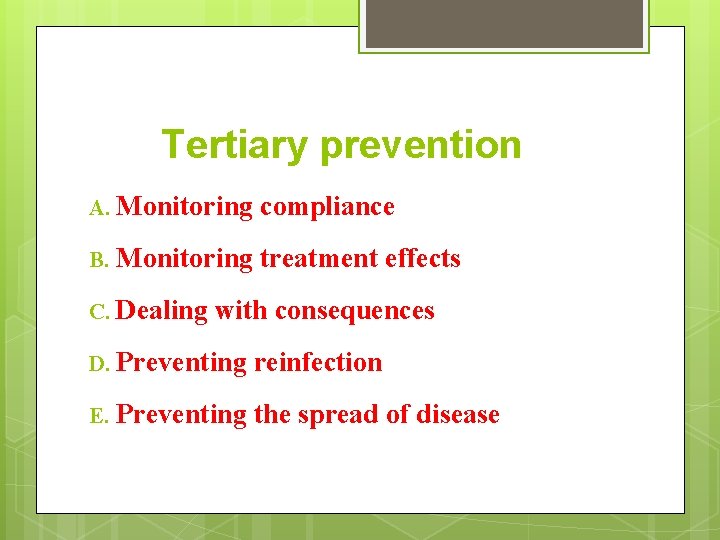 Tertiary prevention

A. Monitoring compliance

B. Monitoring treatment effects

C. Dealing with consequences

D. Preventing reinfection

E. Preventing the spread of disease